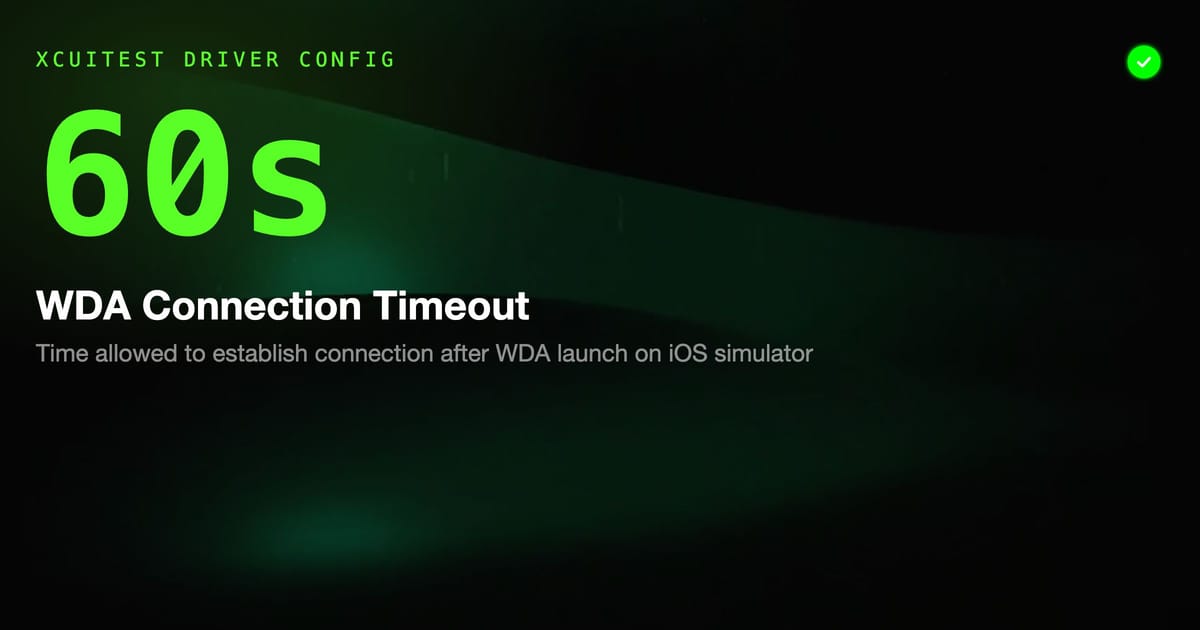 XCUITEST DRIVER CONFIG

60s

WDA Connection Timeout

Time allowed to establish connection after WDA launch on iOS simulator